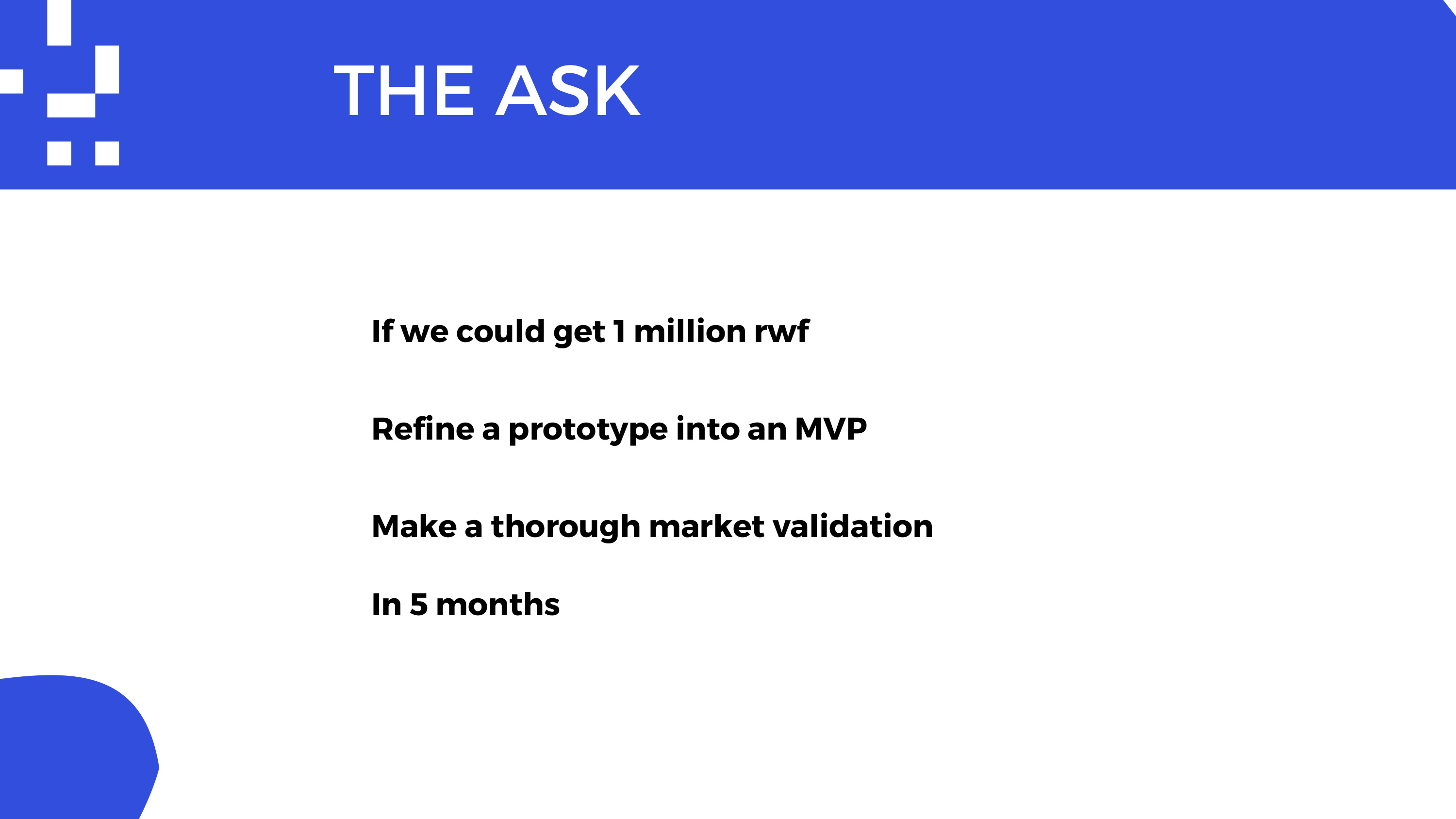 THE ASK

If we could get 1 million rwf

Refine a prototype into an MVP

Make a thorough market validation

In 5 months